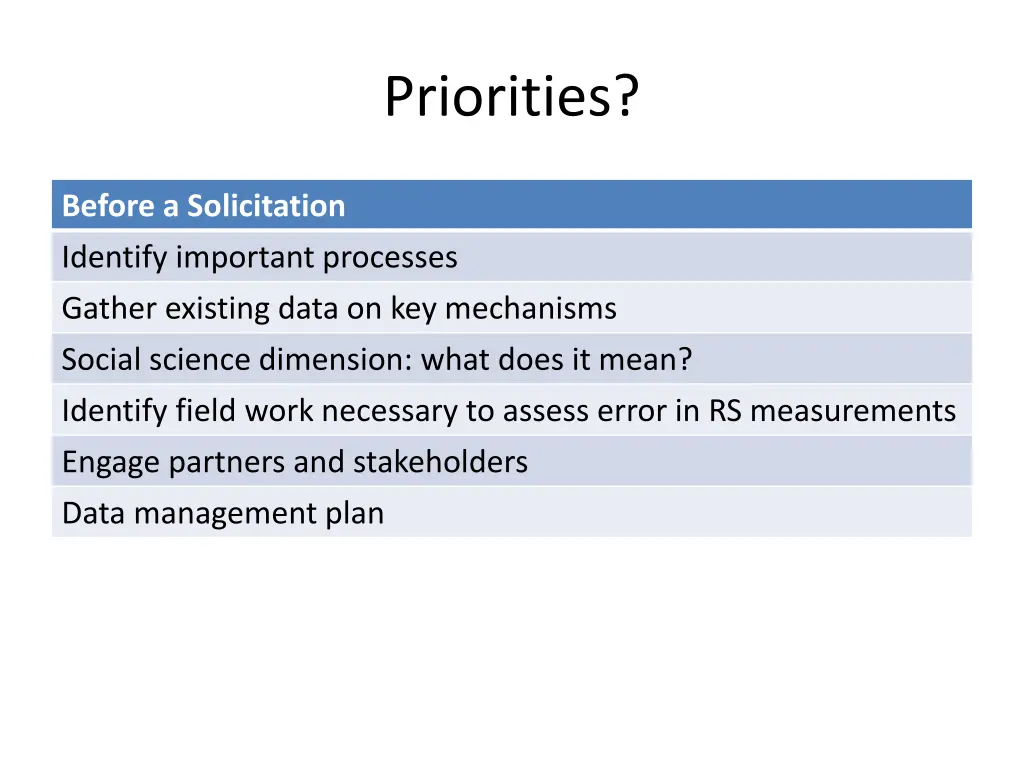 Priorities?

| Before a Solicitation |
|---|
| Identify important processes |
| Gather existing data on key mechanisms |
| Social science dimension: what does it mean? |
| Identify field work necessary to assess error in RS measurements |
| Engage partners and stakeholders |
| Data management plan |